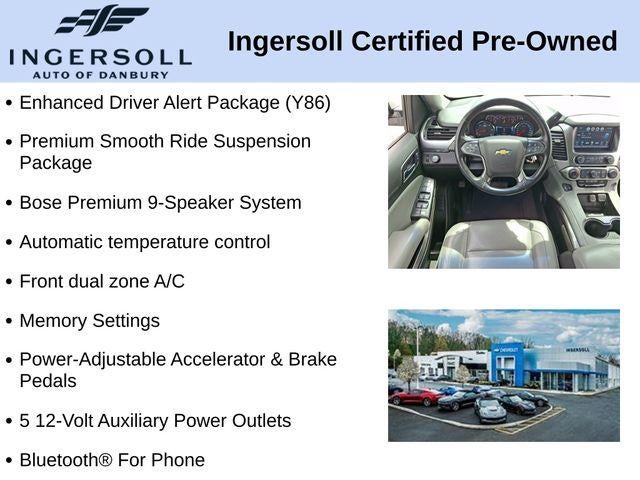 INGERSOLL
AUTO OF DANBURY

Ingersoll Certified Pre-Owned

• Enhanced Driver Alert Package (Y86)

• Premium Smooth Ride Suspension Package

• Bose Premium 9-Speaker System

• Automatic temperature control

• Front dual zone A/C

• Memory Settings

• Power-Adjustable Accelerator & Brake Pedals

• 5 12-Volt Auxiliary Power Outlets

• Bluetooth® For Phone

CHEVROLET
INGERSOLL